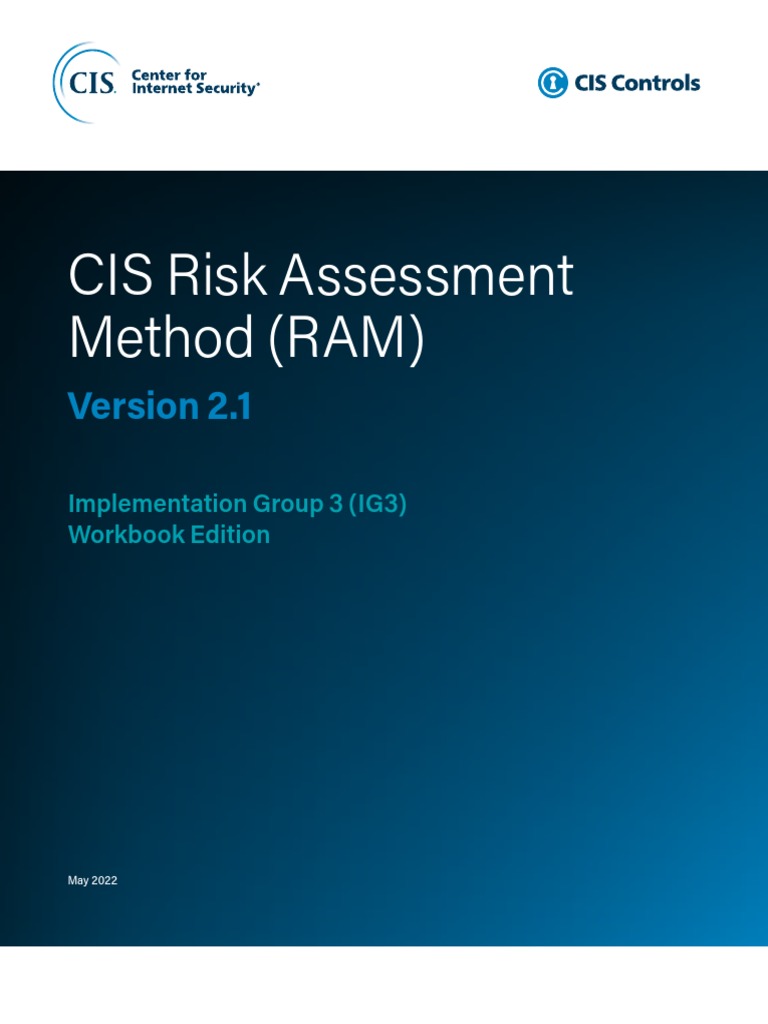 CIS. Center for Internet Security®

CIS Controls

CIS Risk Assessment Method (RAM)

Version 2.1

Implementation Group 3 (IG3)
Workbook Edition

May 2022